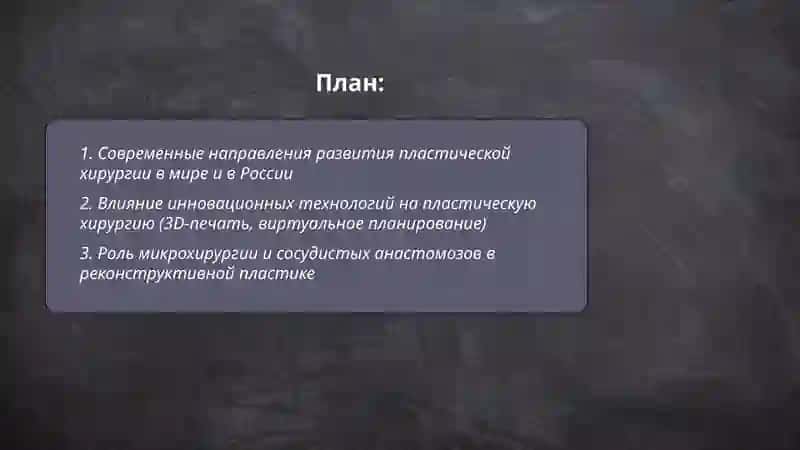 План:

1. Современные направления развития пластической хирургии в мире и в России

2. Влияние инновационных технологий на пластическую хирургию (3D-печать, виртуальное планирование)

3. Роль микрохирургии и сосудистых анастомозов в реконструктивной пластике